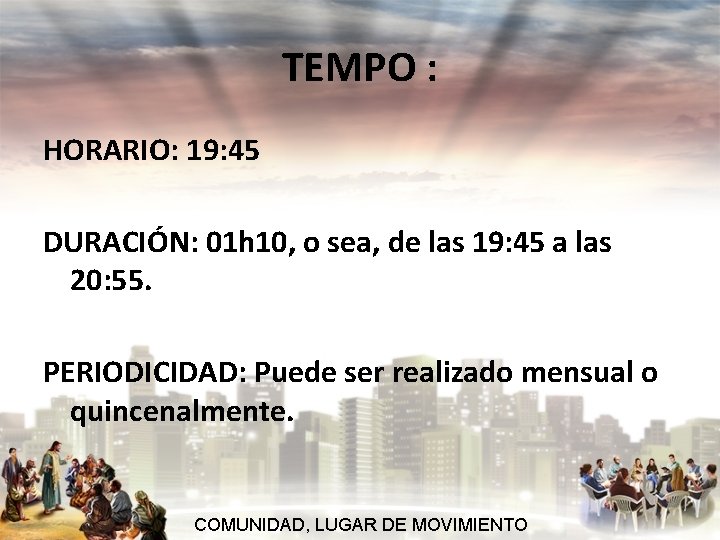 TEMPO :

HORARIO: 19:45

DURACIÓN: 01h10, o sea, de las 19:45 a las 20:55.

PERIODICIDAD: Puede ser realizado mensual o quincenalmente.

COMUNIDAD, LUGAR DE MOVIMIENTO